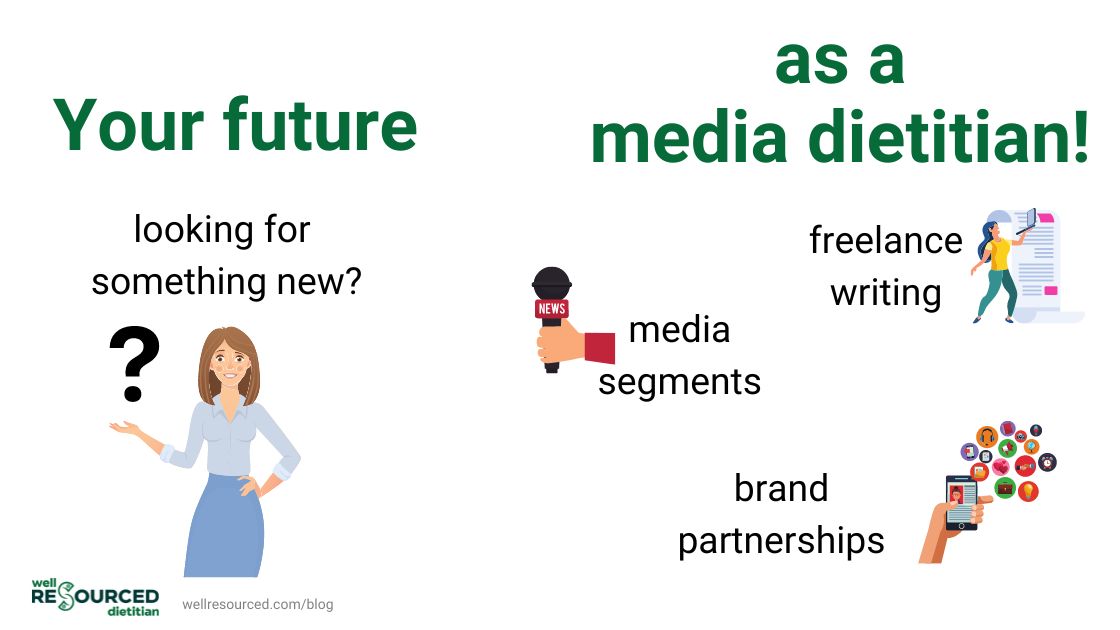 Your future

as a
media dietitian!

looking for something new?

?

freelance writing

NEWS

media segments

brand partnerships

well
RESOURCED
dietitian

wellresourced.com/blog